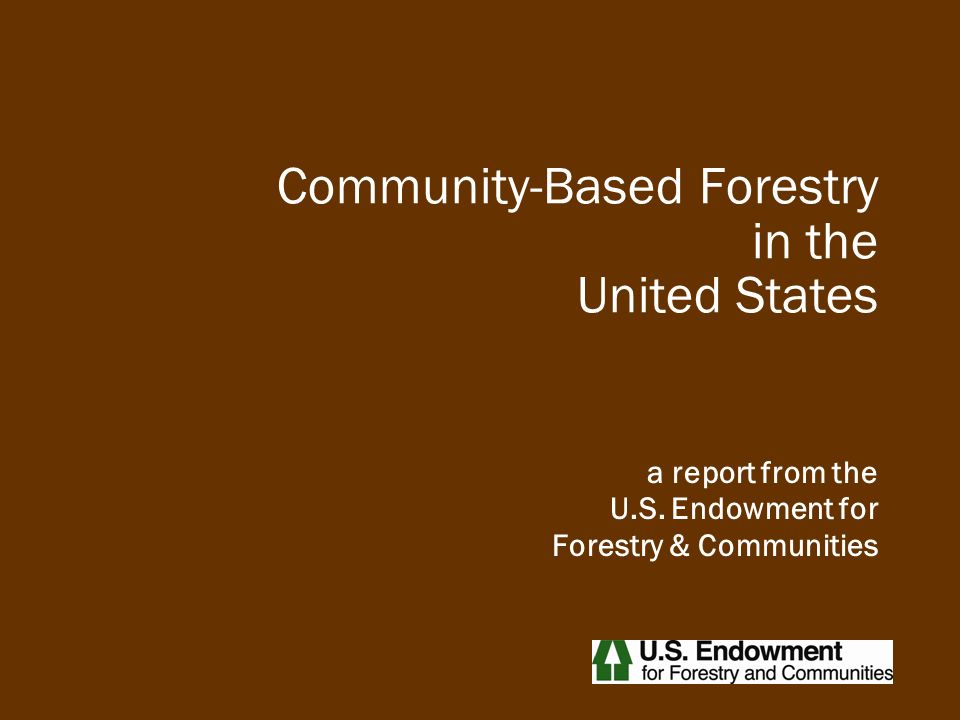 Community-Based Forestry in the United States

a report from the U.S. Endowment for Forestry & Communities

U.S. Endowment for Forestry and Communities